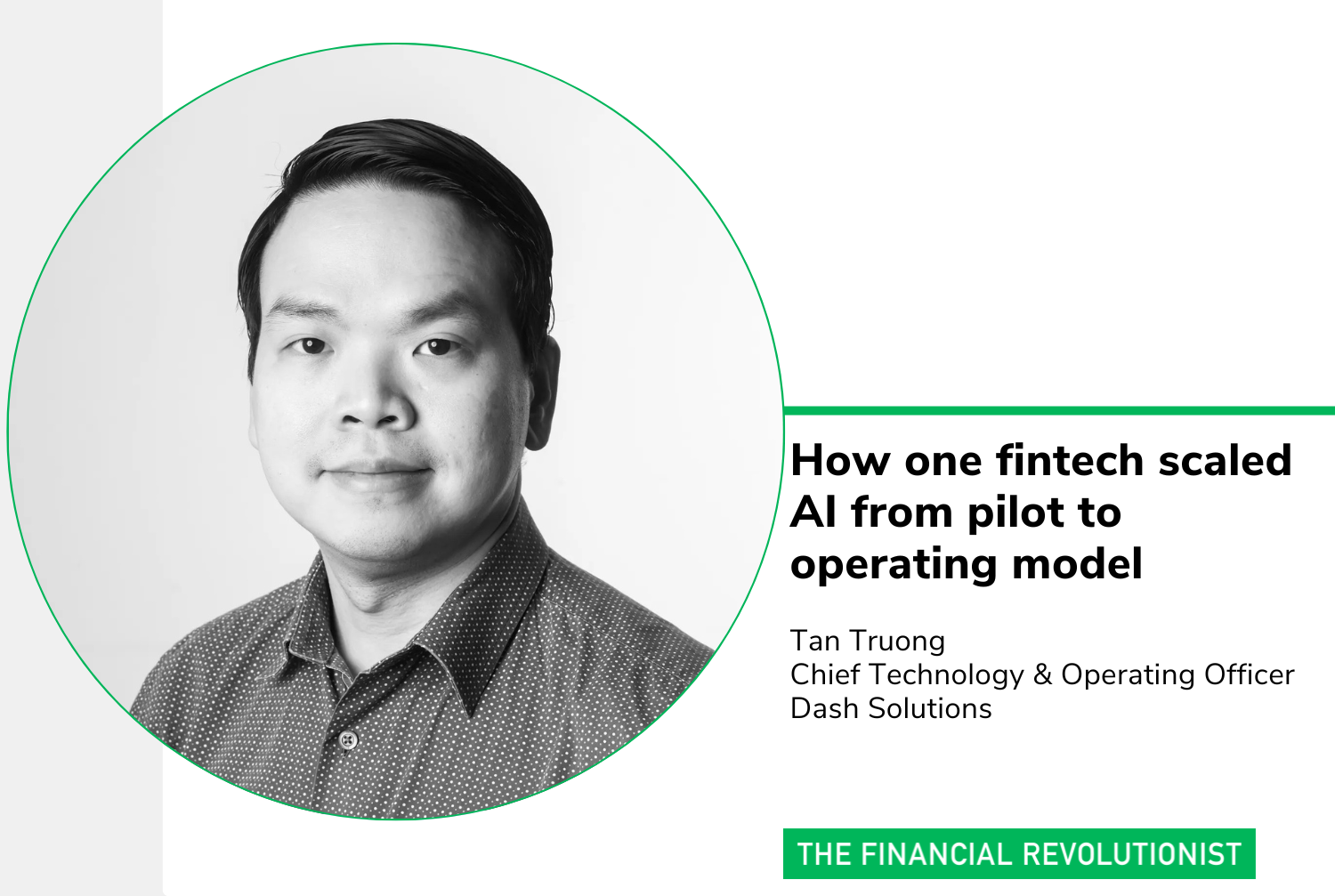 How one fintech scaled AI from pilot to operating model

Tan Truong
Chief Technology & Operating Officer
Dash Solutions

THE FINANCIAL REVOLUTIONIST